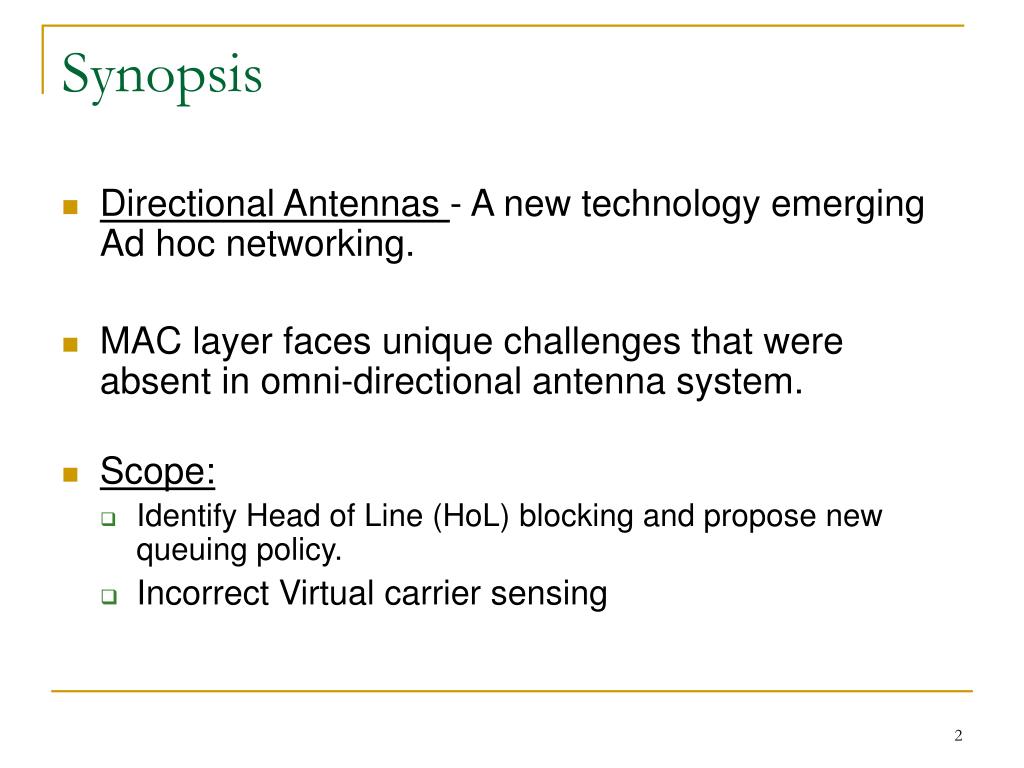 Synopsis

Directional Antennas - A new technology emerging Ad hoc networking.

MAC layer faces unique challenges that were absent in omni-directional antenna system.

Scope:

Identify Head of Line (HoL) blocking and propose new queuing policy.

Incorrect Virtual carrier sensing

2